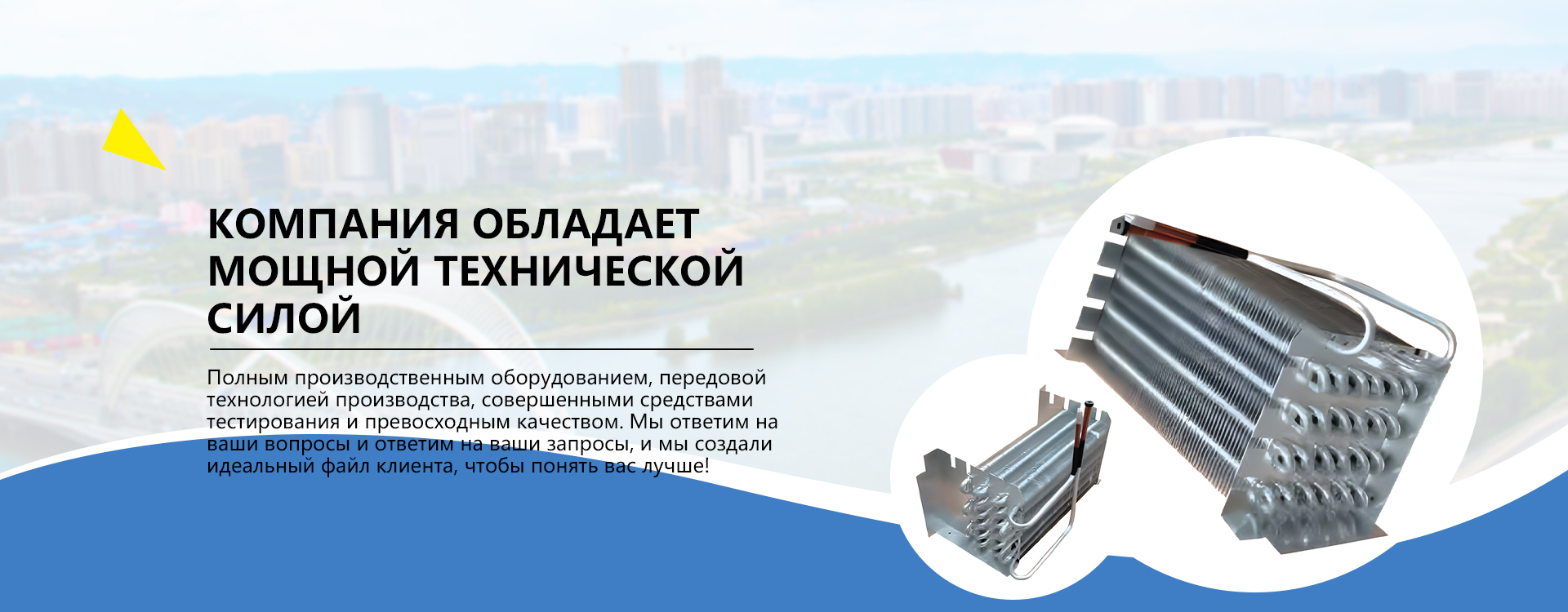 КОМПАНИЯ ОБЛАДАЕТ МОЩНОЙ ТЕХНИЧЕСКОЙ СИЛОЙ

Полным производственным оборудованием, передовой технологией производства, совершенными средствами тестирования и превосходным качеством. Мы ответим на ваши вопросы и ответим на ваши запросы, и мы создали идеальный файл клиента, чтобы понять вас лучше!